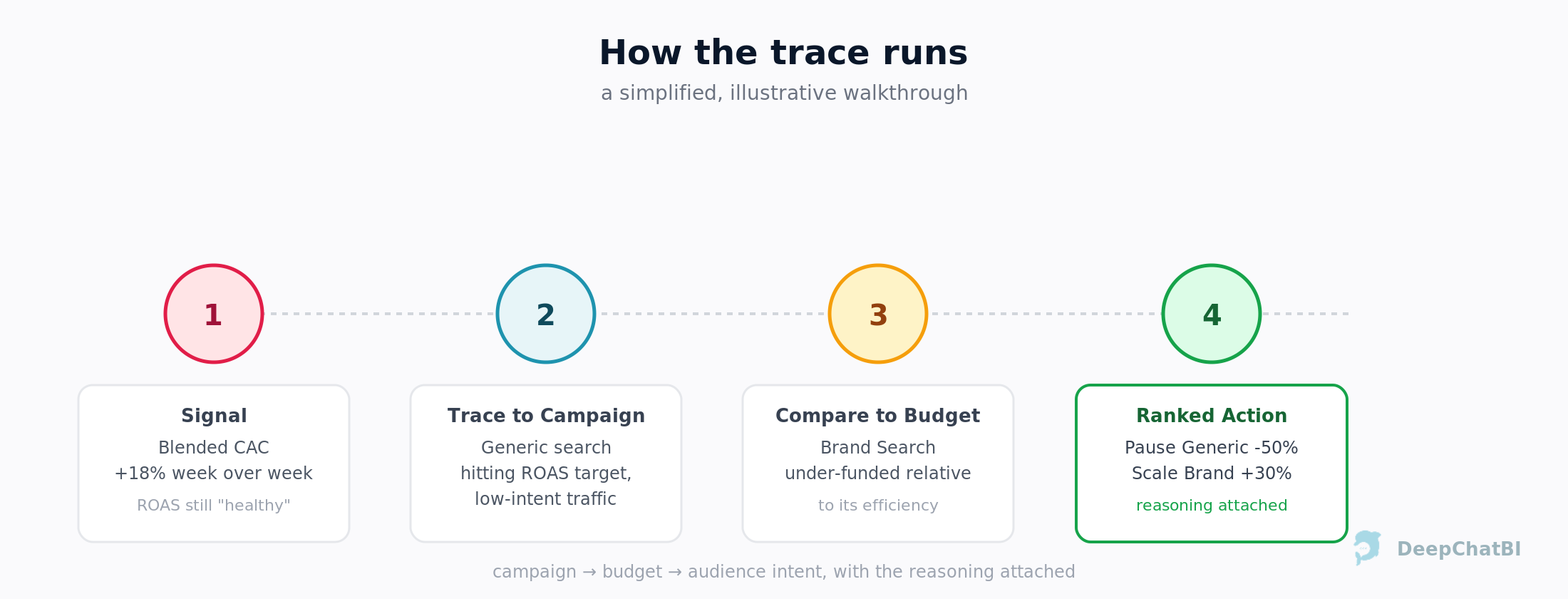 How the trace runs

a simplified, illustrative walkthrough

1

2

3

4

Signal
Blended CAC
+18% week over week
ROAS still "healthy"

Trace to Campaign
Generic search
hitting ROAS target,
low-intent traffic

Compare to Budget
Brand Search
under-funded relative
to its efficiency

Ranked Action
Pause Generic -50%
Scale Brand +30%
reasoning attached

DeepChatBI

campaign → budget → audience intent, with the reasoning attached